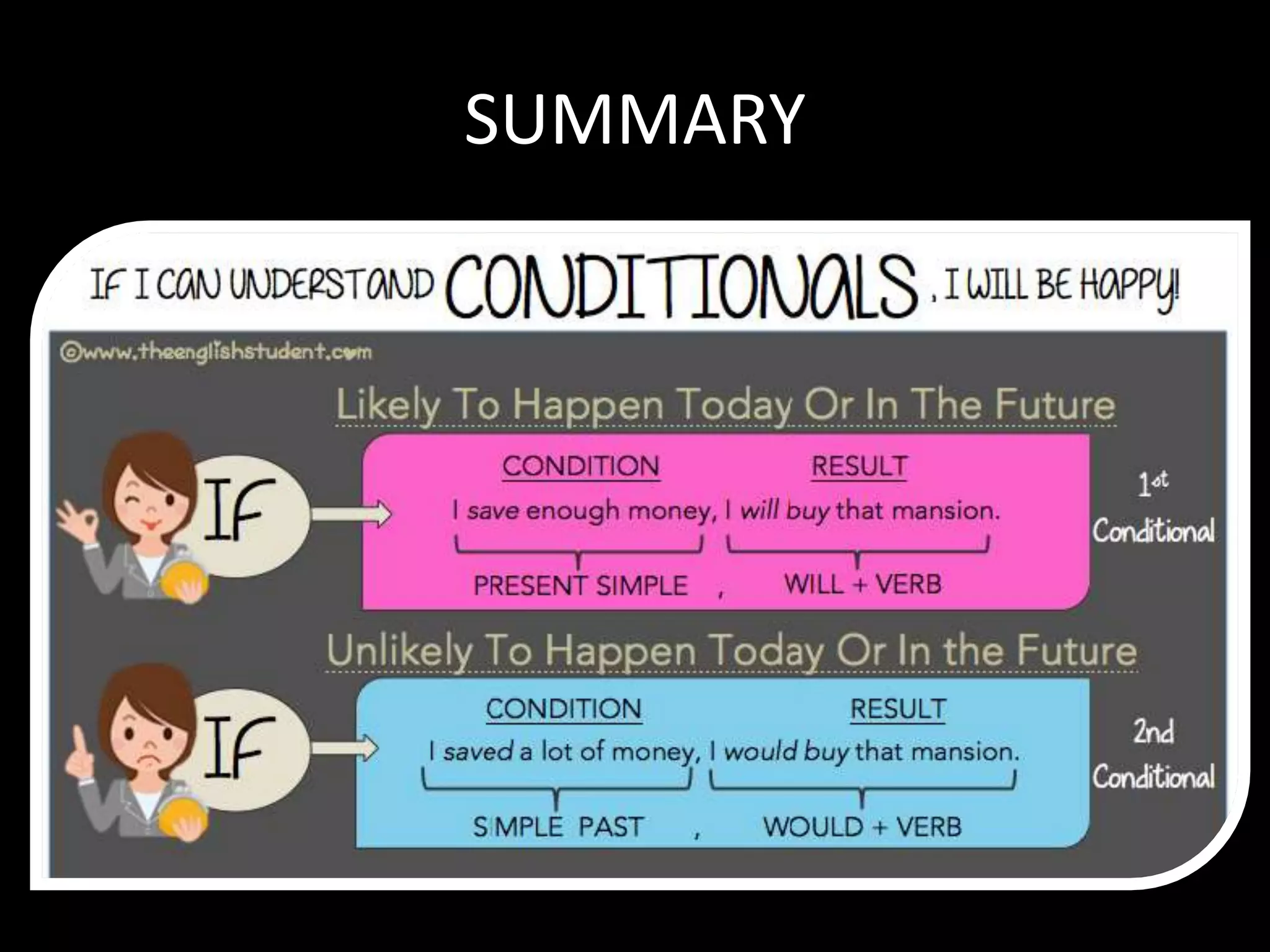 SUMMARY

IF I CAN UNDERSTAND CONDITIONALS, I WILL BE HAPPY!

©www.theenglishstudent.com

Likely To Happen Today Or In The Future

IF

CONDITION RESULT

I save enough money, I will buy that mansion.

PRESENT SIMPLE , WILL + VERB

1st Conditional

Unlikely To Happen Today Or In the Future

IF

CONDITION RESULT

I saved a lot of money, I would buy that mansion.

SIMPLE PAST , WOULD + VERB

2nd Conditional